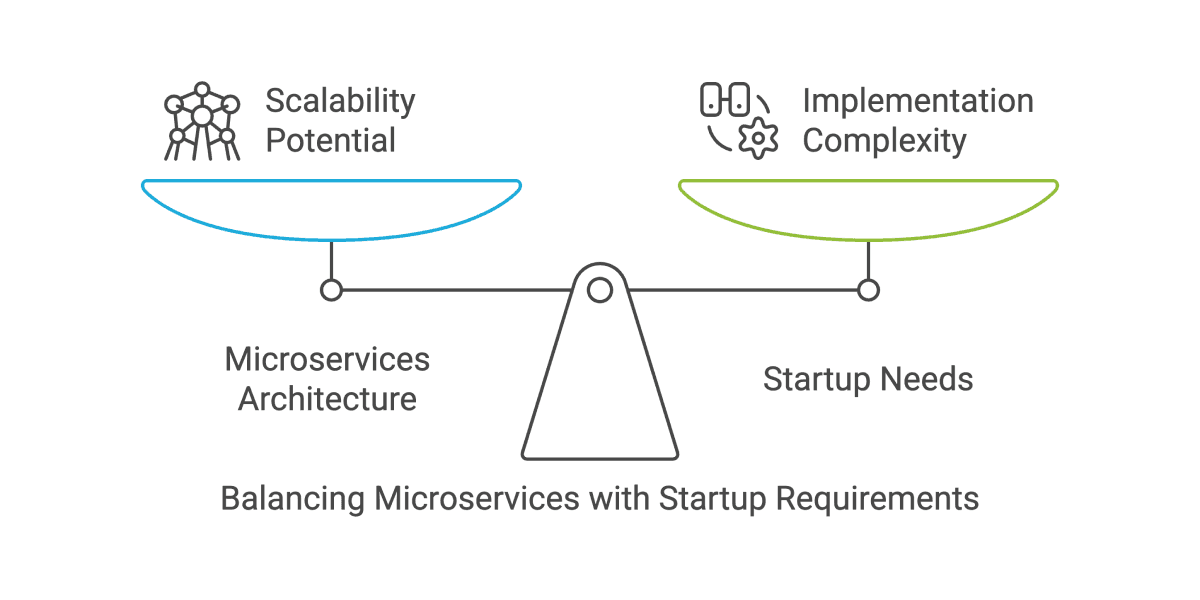 Scalability Potential

Implementation Complexity

Microservices Architecture

Startup Needs

Balancing Microservices with Startup Requirements